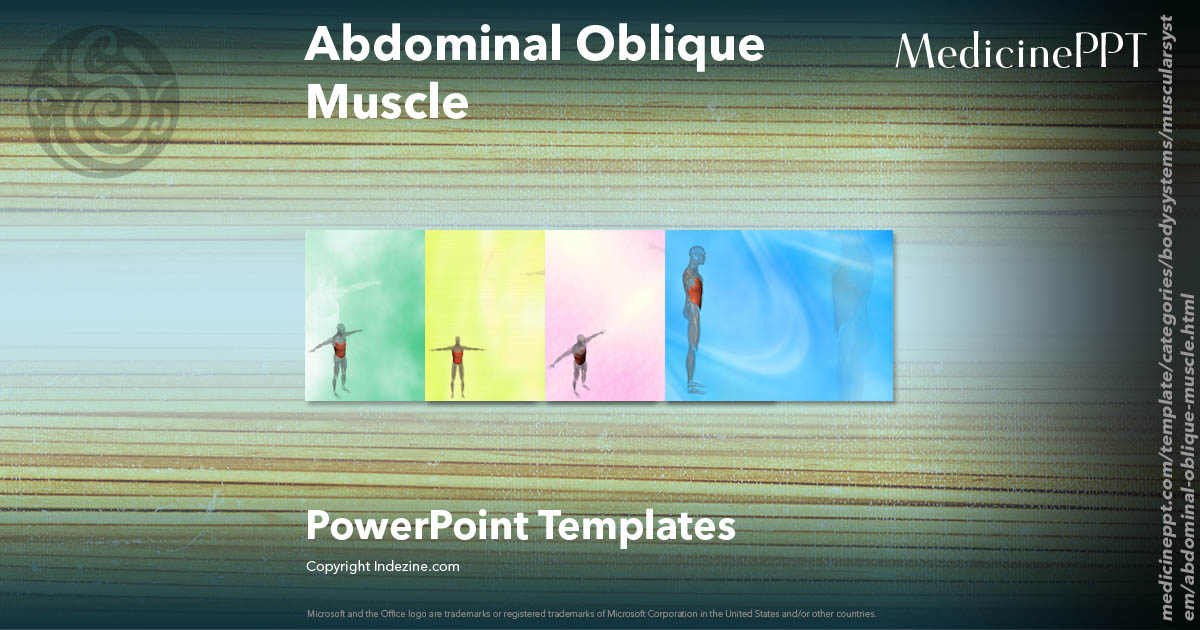 Abdominal Oblique Muscle

MedicinePPT

PowerPoint Templates

Copyright Indezine.com

Microsoft and the Office logo are trademarks or registered trademarks of Microsoft Corporation in the United States and/or other countries.

medicineppt.com/template/categories/bodysystems/muscularsystem/abdominal-oblique-muscle.html